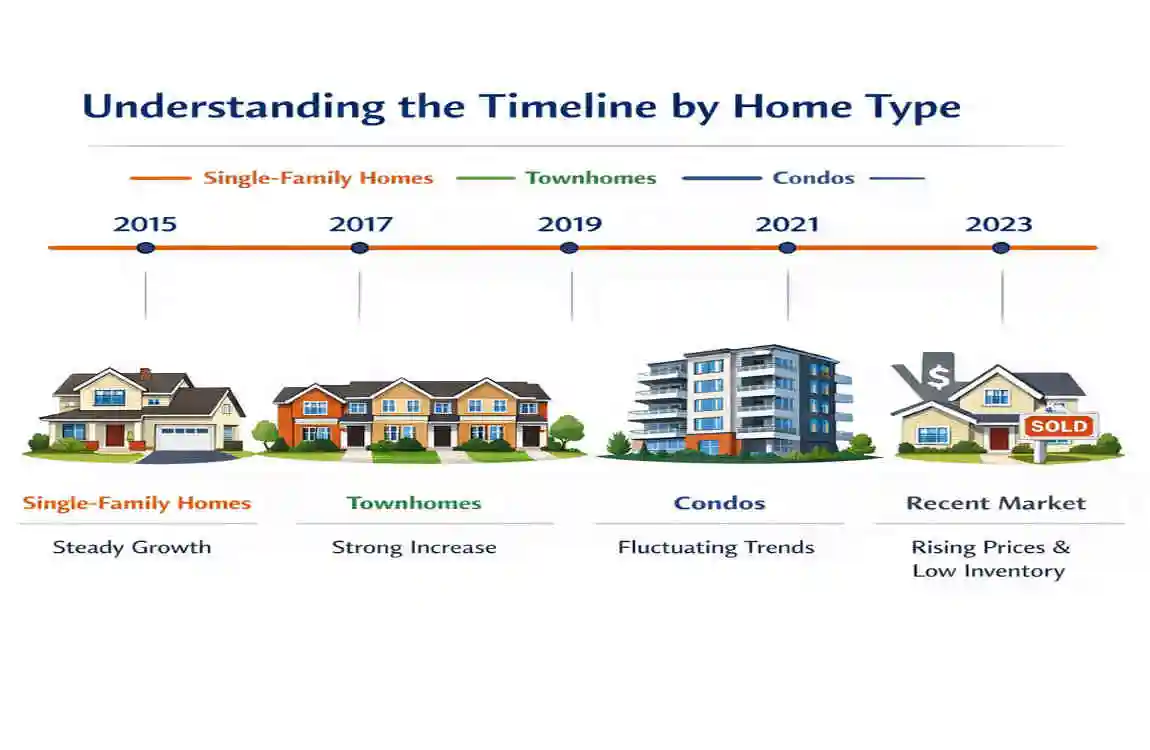 Understanding the Timeline by Home Type

Single-Family Homes Townhomes Condos

2015 2017 2019 2021 2023

$

SOLD

Single-Family Homes
Steady Growth

Townhomes
Strong Increase

Condos
Fluctuating Trends

Recent Market
Rising Prices & Low Inventory